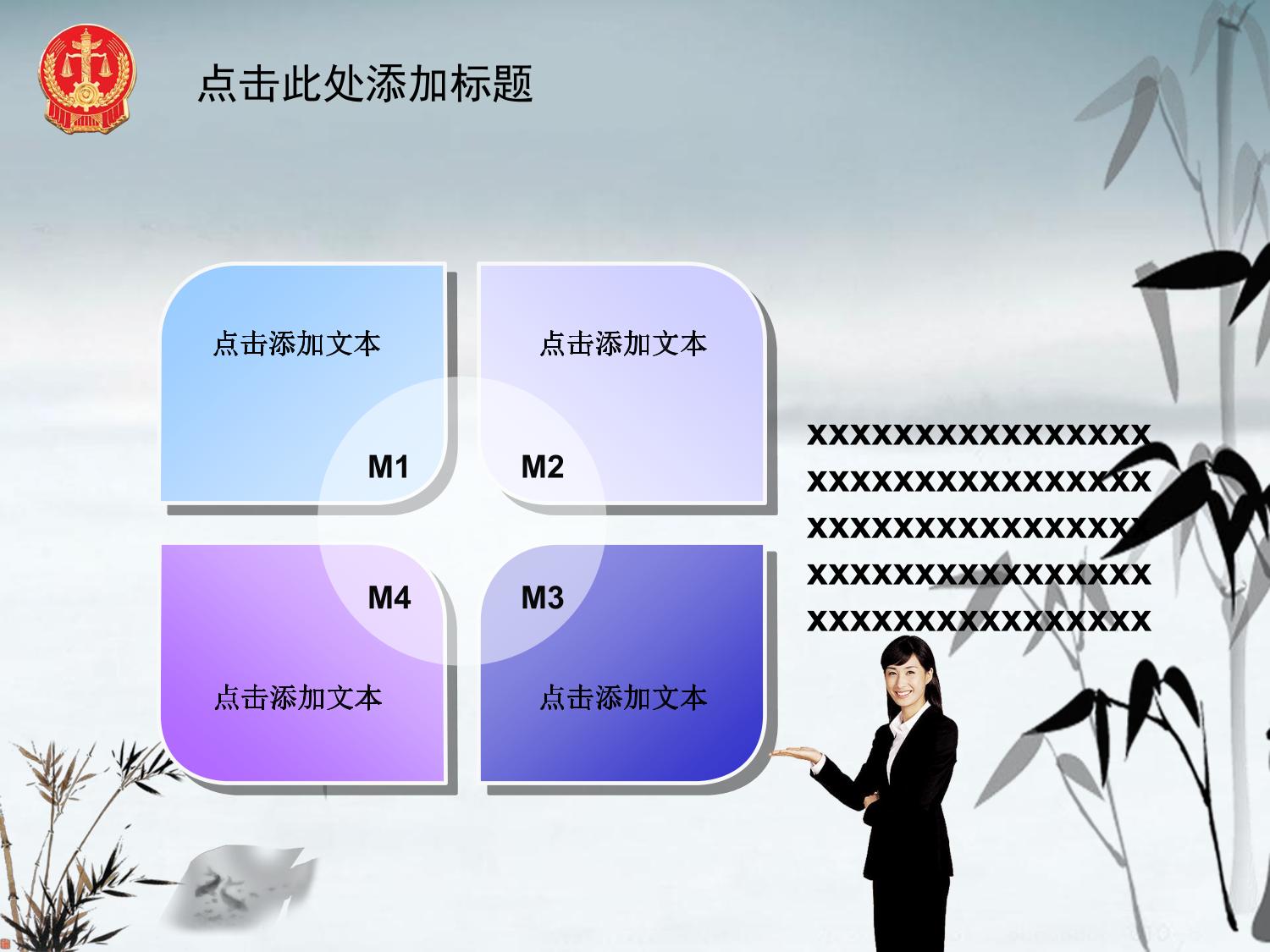 点击此处添加标题

点击添加文本

M1

点击添加文本

M2

M4

点击添加文本

M3

点击添加文本

XXXXXXXXXXXXXXXXX
XXXXXXXXXXXXXXXXX
XXXXXXXXXXXXXXXXX
XXXXXXXXXXXXXXXXX
XXXXXXXXXXXXXXXXX